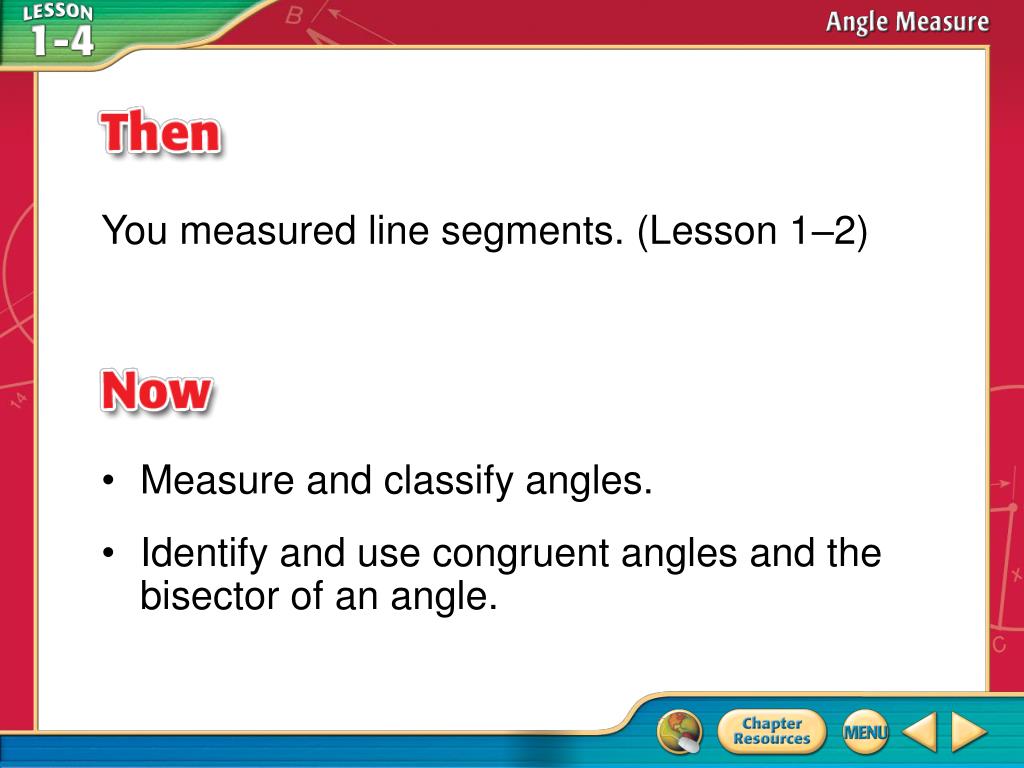 LESSON 1-4

Angle Measure

Then

You measured line segments. (Lesson 1–2)

Now

• Measure and classify angles.

• Identify and use congruent angles and the bisector of an angle.

Chapter Resources

MENU